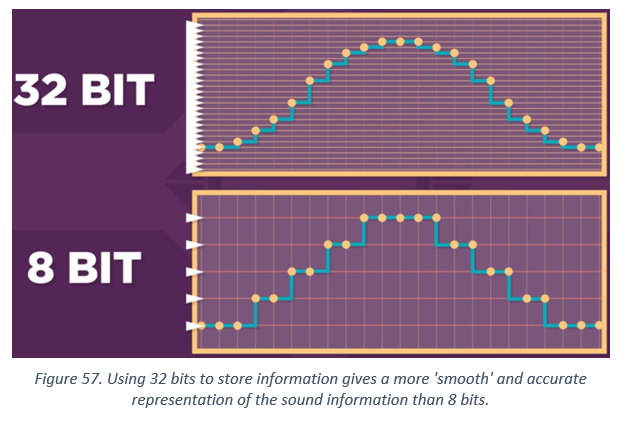 32 BIT

8 BIT

Figure 57. Using 32 bits to store information gives a more 'smooth' and accurate representation of the sound information than 8 bits.